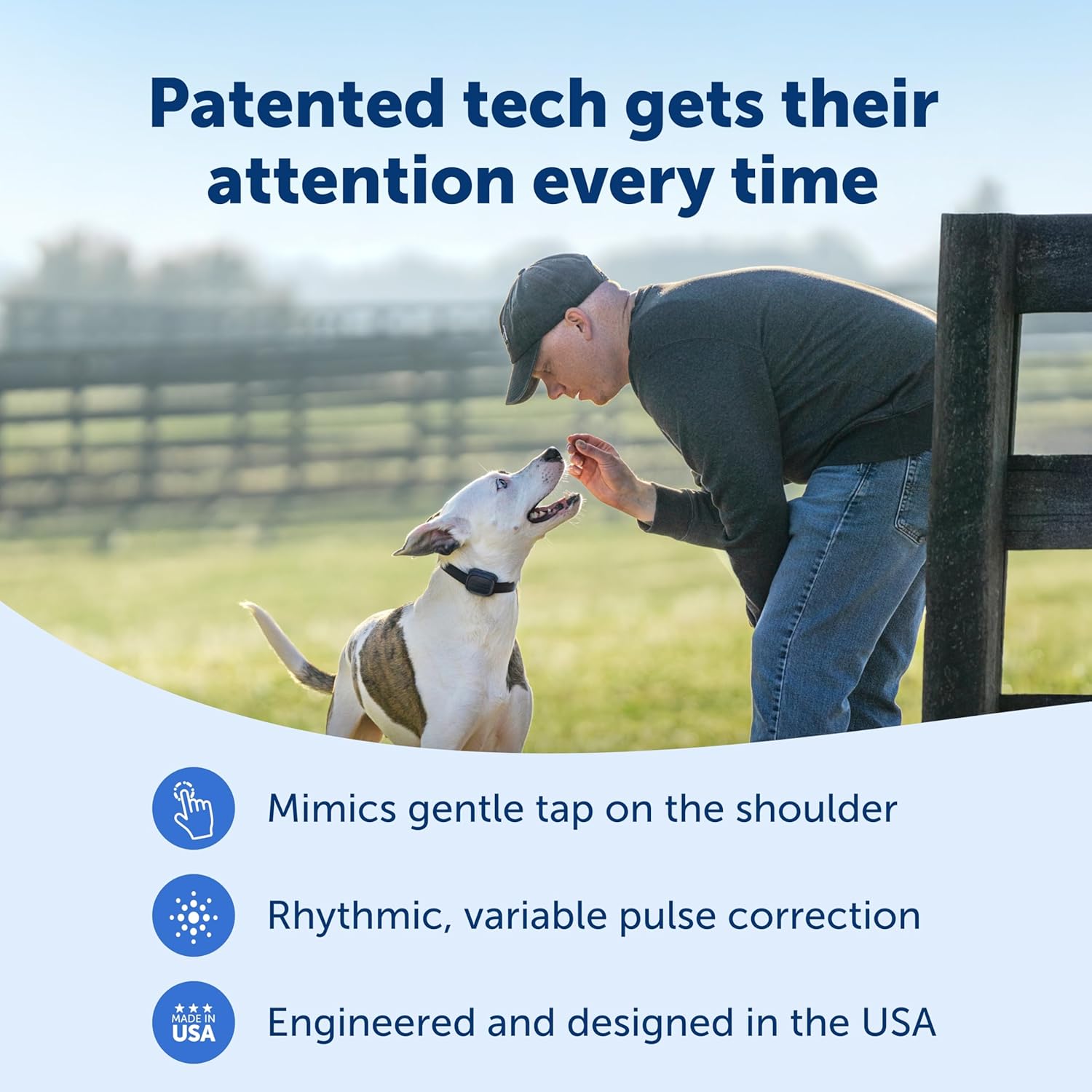 Patented tech gets their attention every time

Mimics gentle tap on the shoulder

Rhythmic, variable pulse correction

MADE IN USA

Engineered and designed in the USA